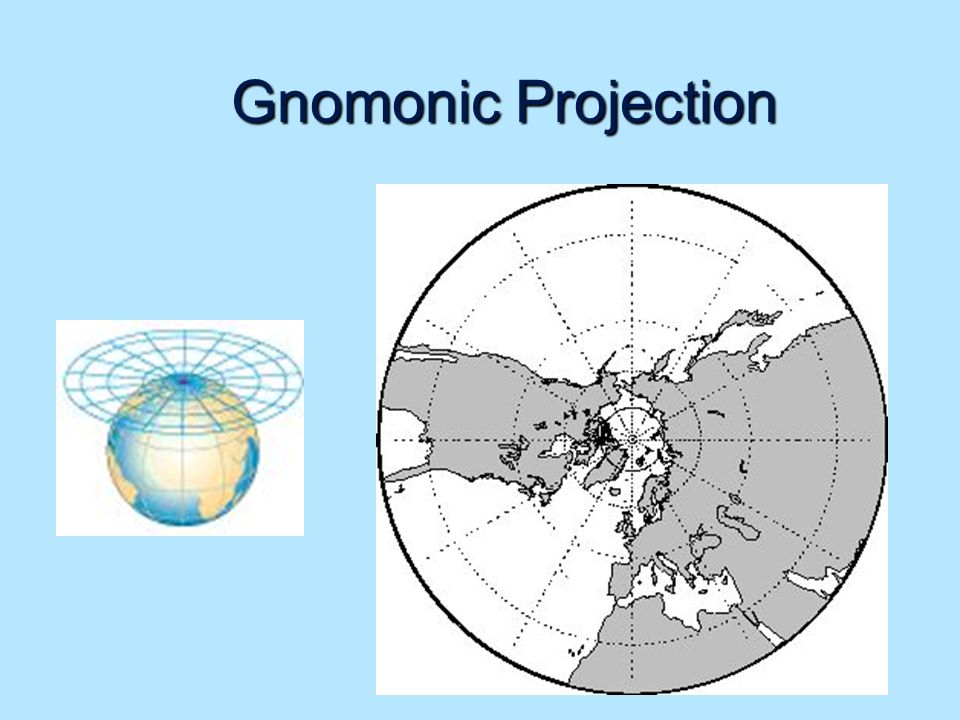 Gnomonic Projection